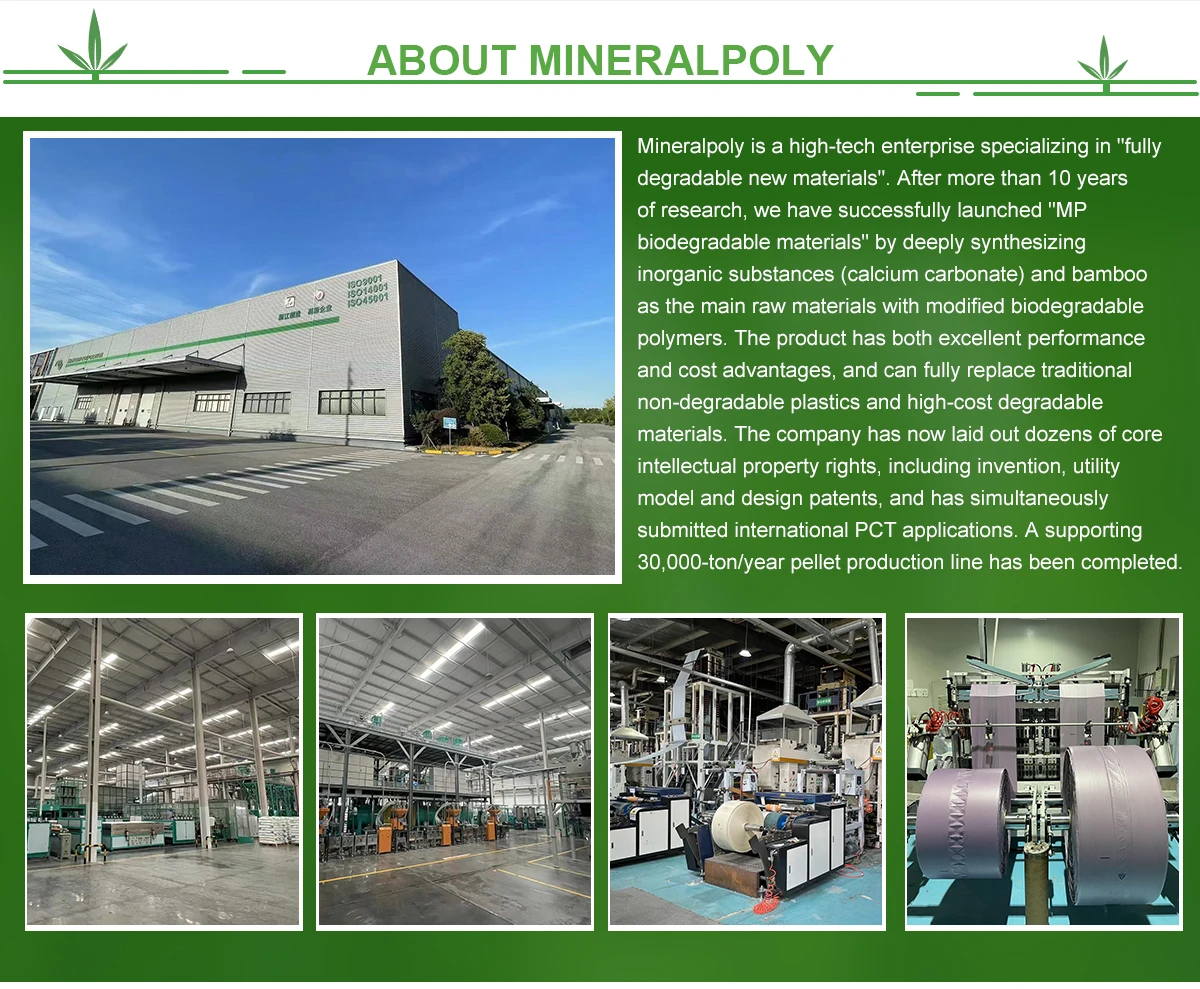 ABOUT MINERALPOLY

ISO9001
ISO14001
ISO45001

Mineralpoly is a high-tech enterprise specializing in "fully degradable new materials". After more than 10 years of research, we have successfully launched "MP biodegradable materials" by deeply synthesizing inorganic substances (calcium carbonate) and bamboo as the main raw materials with modified biodegradable polymers. The product has both excellent performance and cost advantages, and can fully replace traditional non-degradable plastics and high-cost degradable materials. The company has now laid out dozens of core intellectual property rights, including invention, utility model and design patents, and has simultaneously submitted international PCT applications. A supporting 30,000-ton/year pellet production line has been completed.